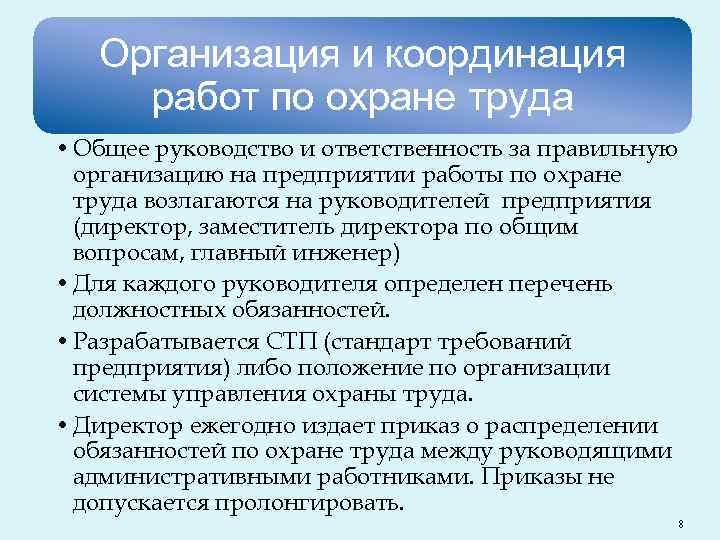 Организация и координация работ по охране труда

• Общее руководство и ответственность за правильную организацию на предприятии работы по охране труда возлагаются на руководителей предприятия (директор, заместитель директора по общим вопросам, главный инженер)

• Для каждого руководителя определен перечень должностных обязанностей.

• Разрабатывается СТП (стандарт требований предприятия) либо положение по организации системы управления охраны труда.

• Директор ежегодно издает приказ о распределении обязанностей по охране труда между руководящими административными работниками. Приказы не допускается пролонгировать.

8